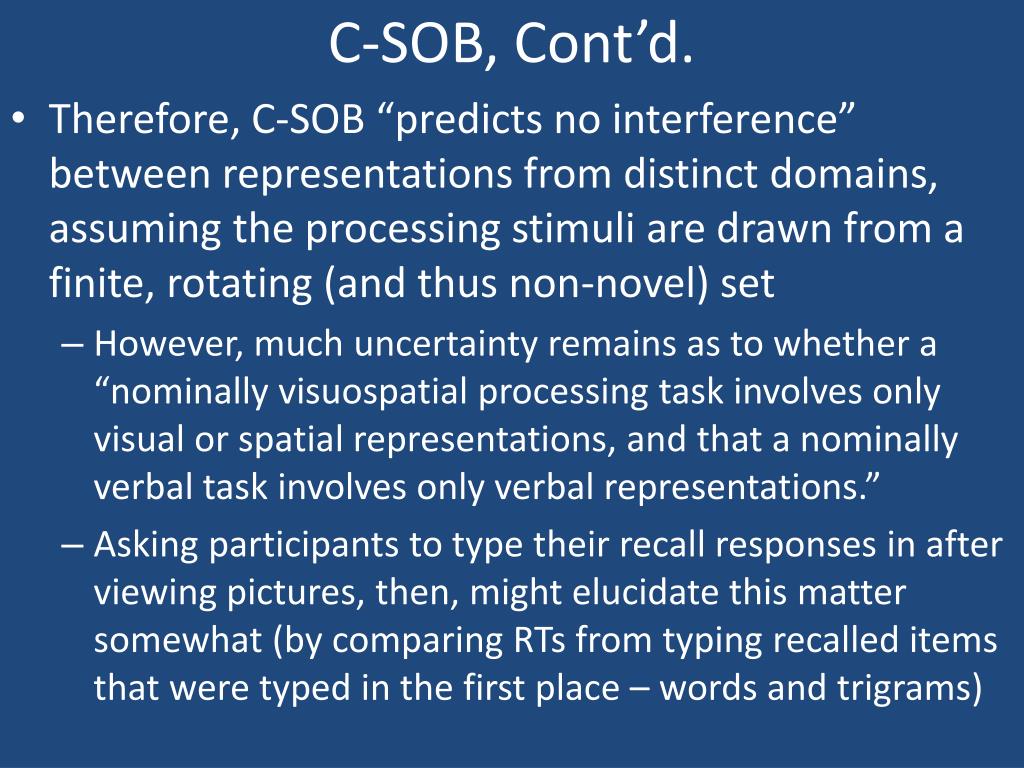 C-SOB, Cont’d.

• Therefore, C-SOB “predicts no interference” between representations from distinct domains, assuming the processing stimuli are drawn from a finite, rotating (and thus non-novel) set

– However, much uncertainty remains as to whether a “nominally visuospatial processing task involves only visual or spatial representations, and that a nominally verbal task involves only verbal representations.”

– Asking participants to type their recall responses in after viewing pictures, then, might elucidate this matter somewhat (by comparing RTs from typing recalled items that were typed in the first place – words and trigrams)